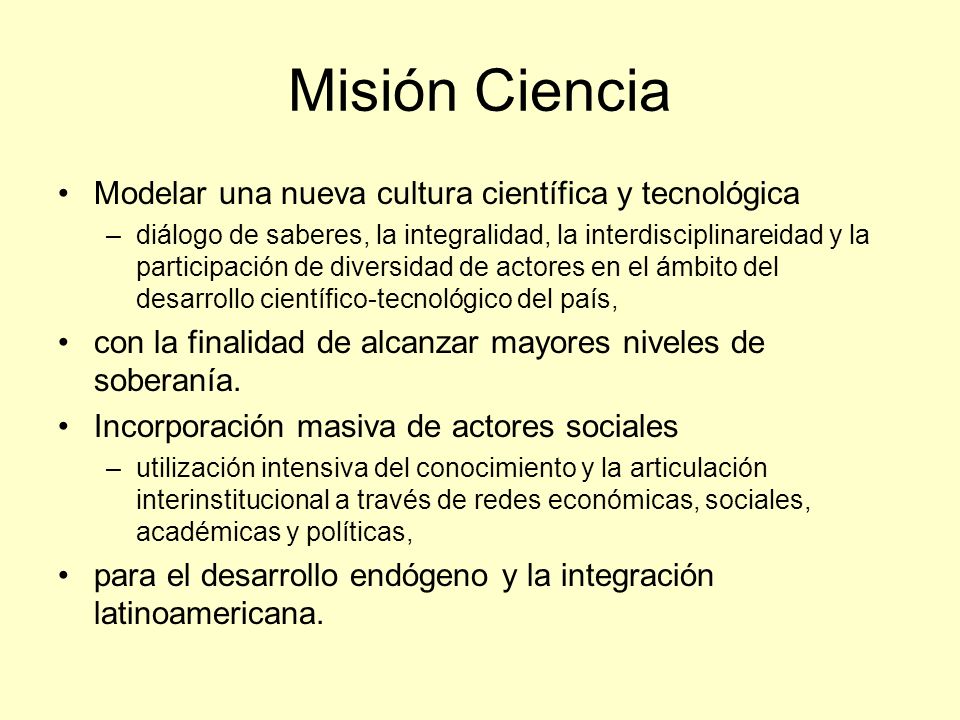 Misión Ciencia

• Modelar una nueva cultura científica y tecnológica
– diálogo de saberes, la integralidad, la interdisciplinareidad y la participación de diversidad de actores en el ámbito del desarrollo científico-tecnológico del país,

• con la finalidad de alcanzar mayores niveles de soberanía.

• Incorporación masiva de actores sociales
– utilización intensiva del conocimiento y la articulación interinstitucional a través de redes económicas, sociales, académicas y políticas,

• para el desarrollo endógeno y la integración latinoamericana.